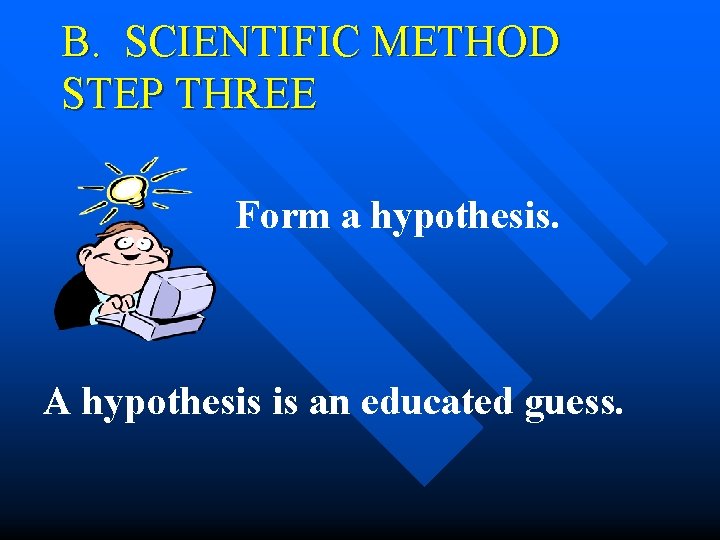 B. SCIENTIFIC METHOD
STEP THREE

Form a hypothesis.

A hypothesis is an educated guess.